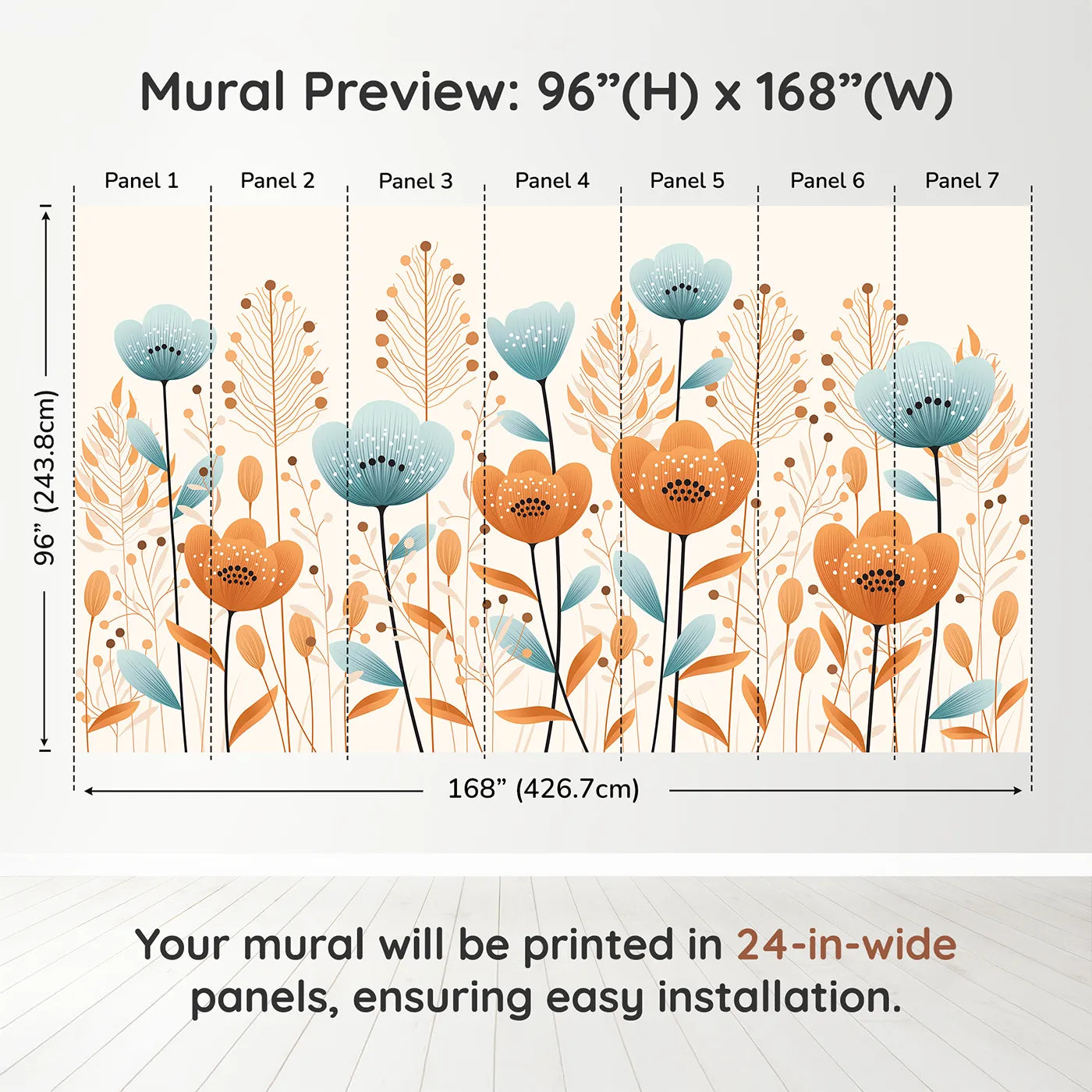 Mural Preview: 96”(H) x 168”(W)

Panel 1
Panel 2
Panel 3
Panel 4
Panel 5
Panel 6
Panel 7

96” (243.8cm)

168” (426.7cm)

Your mural will be printed in 24-in-wide panels, ensuring easy installation.